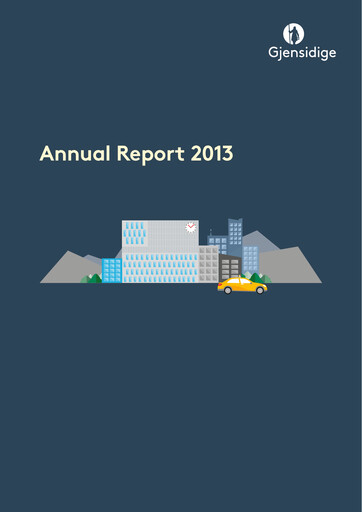 Gjensidige

Annual Report 2013